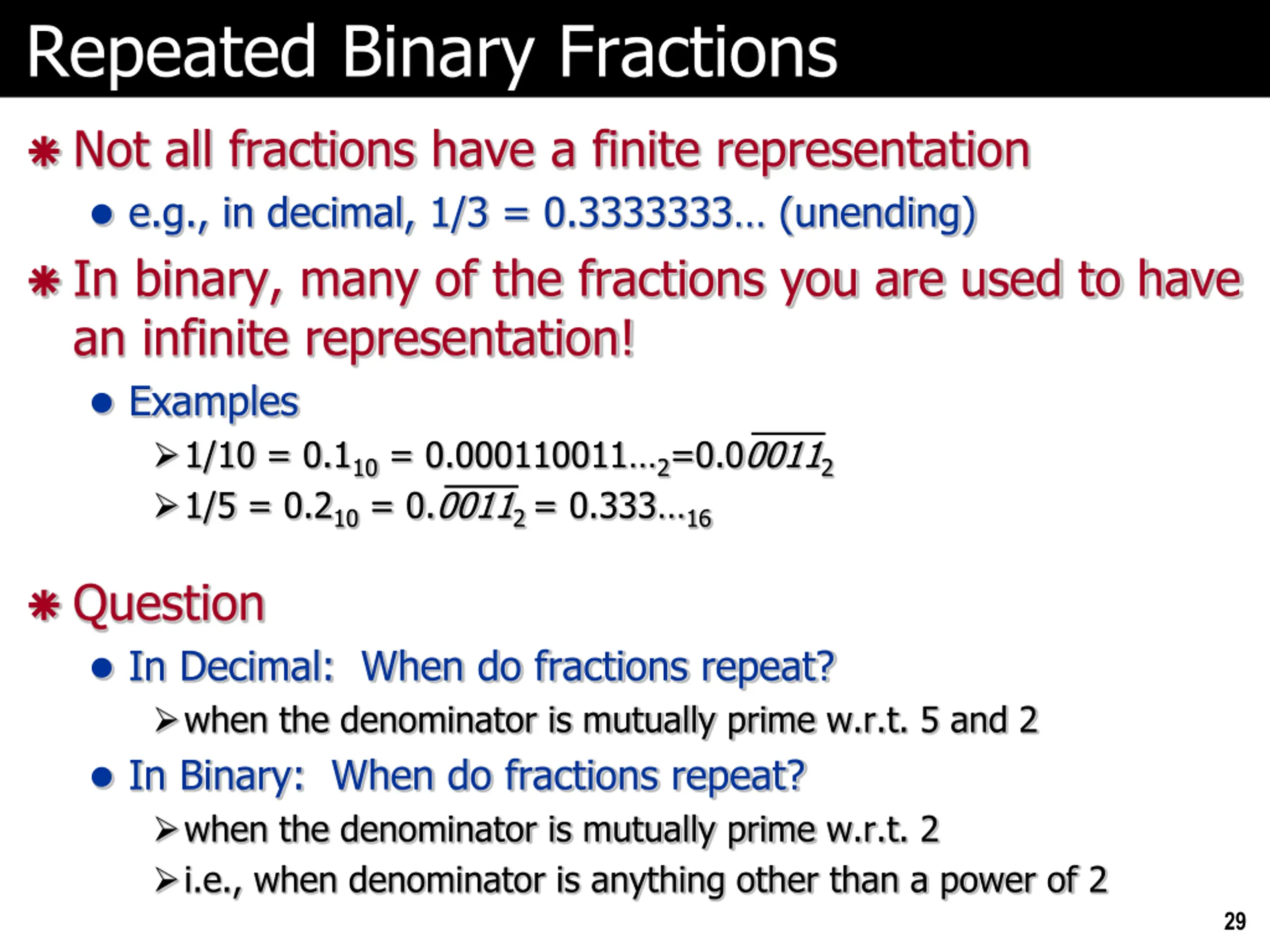 Repeated Binary Fractions

Not all fractions have a finite representation

e.g., in decimal, 1/3 = 0.3333333… (unending)

In binary, many of the fractions you are used to have an infinite representation!

Examples

$1/10 = 0.1_{10} = 0.000110011..._2 = 0.0\overline{0011}_2$

$1/5 = 0.2_{10} = 0.\overline{0011}_2 = 0.333..._{16}$

Question

In Decimal: When do fractions repeat?

when the denominator is mutually prime w.r.t. 5 and 2

In Binary: When do fractions repeat?

when the denominator is mutually prime w.r.t. 2

i.e., when denominator is anything other than a power of 2

29